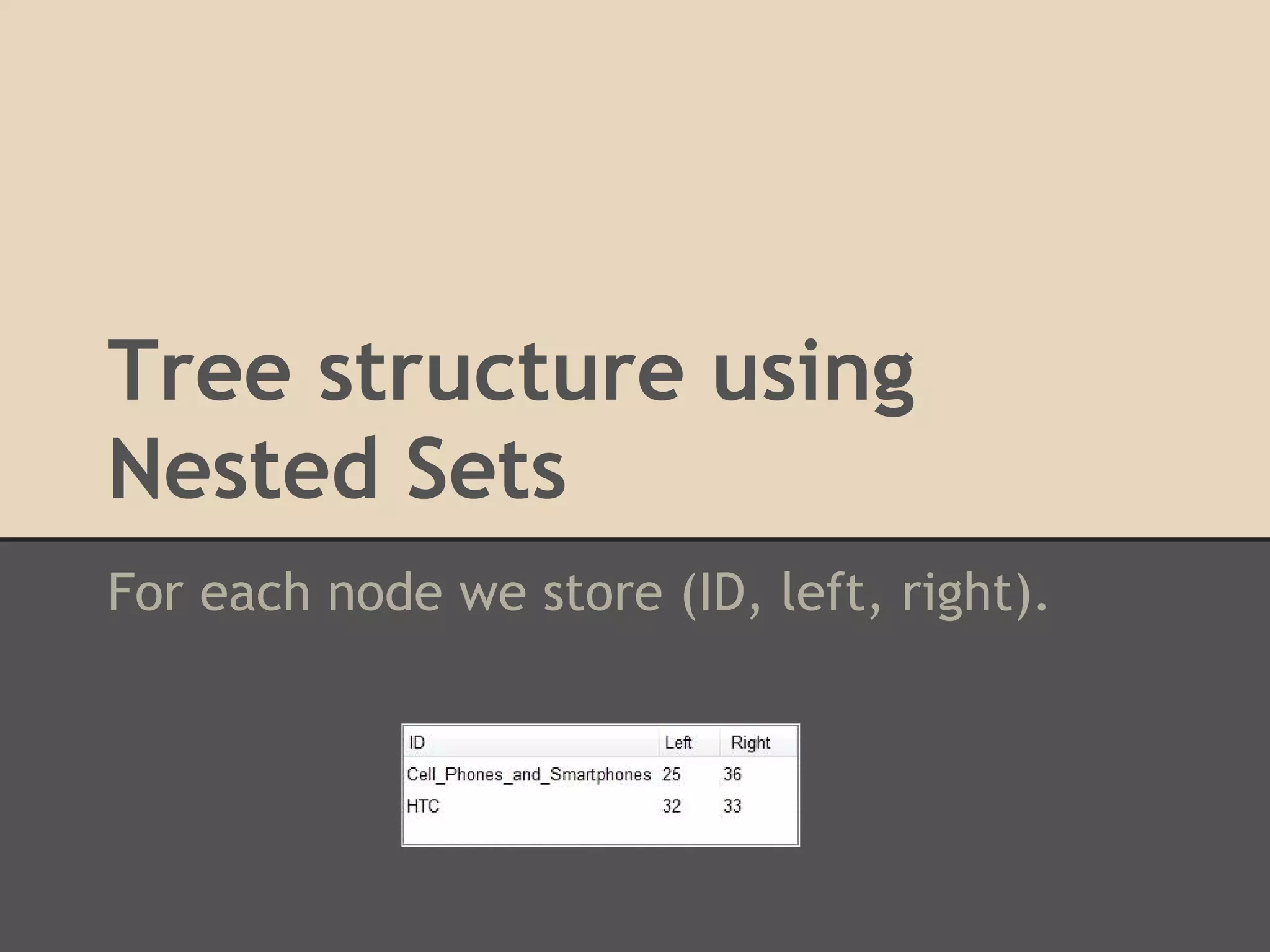 Tree structure using Nested Sets

For each node we store (ID, left, right).

| ID | Left | Right |
|---|---|---|
| Cell_Phones_and_Smartphones | 25 | 36 |
| HTC | 32 | 33 |